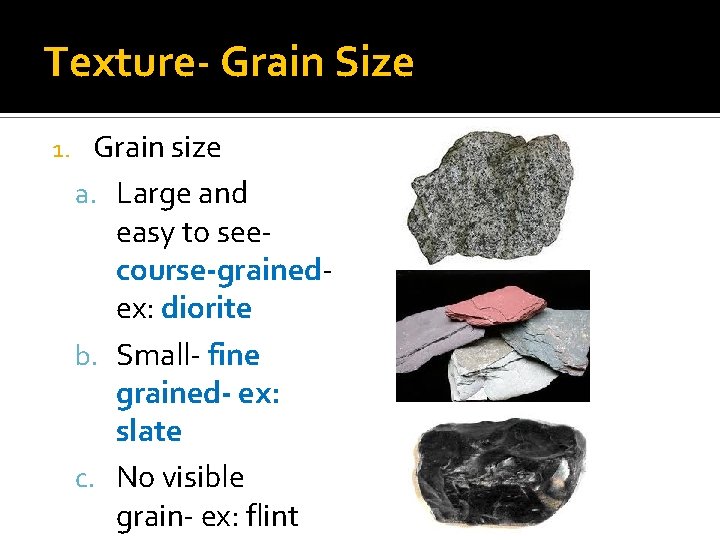 Texture- Grain Size

1. Grain size

a. Large and easy to see- course-grained- ex: diorite

b. Small- fine grained- ex: slate

c. No visible grain- ex: flint